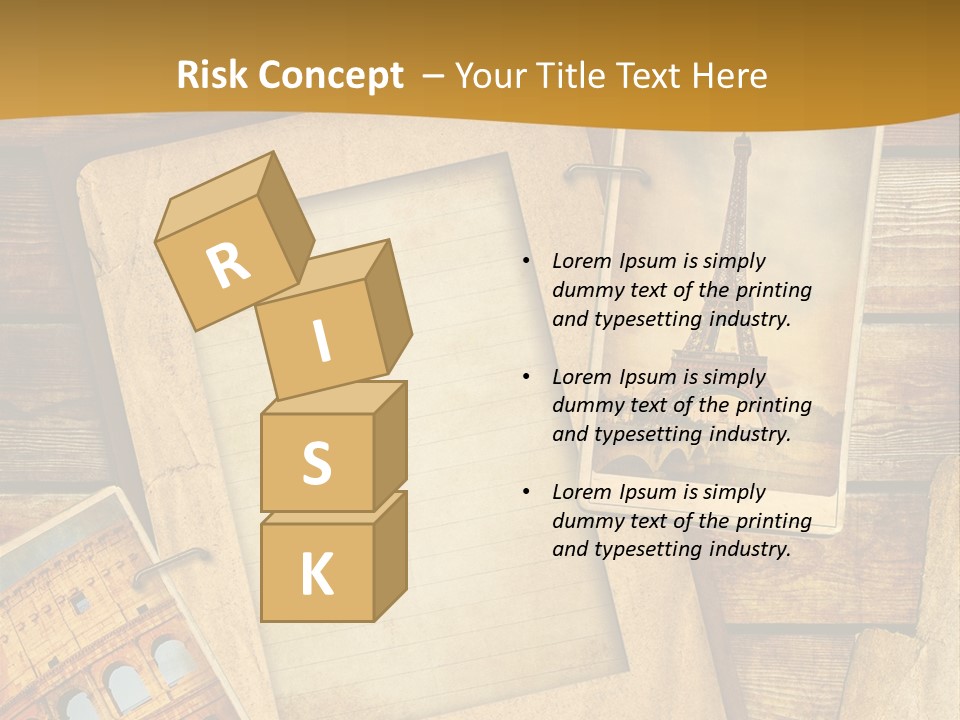 Risk Concept – Your Title Text Here

R
I
S
K

• Lorem Ipsum is simply dummy text of the printing and typesetting industry.

• Lorem Ipsum is simply dummy text of the printing and typesetting industry.

• Lorem Ipsum is simply dummy text of the printing and typesetting industry.